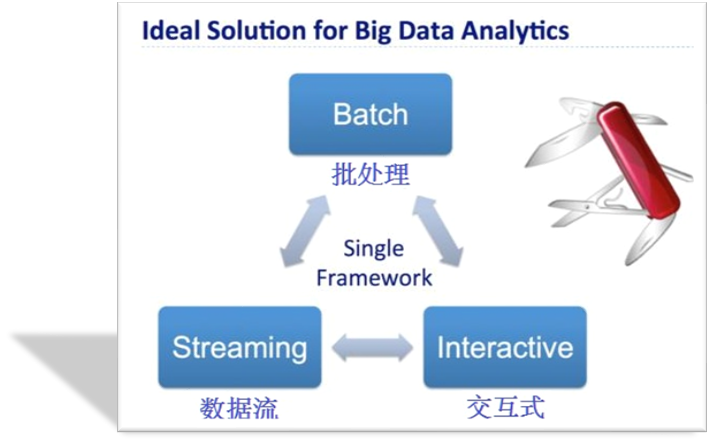 Ideal Solution for Big Data Analytics

Batch
批处理

Single Framework

Streaming
数据流

Interactive
交互式